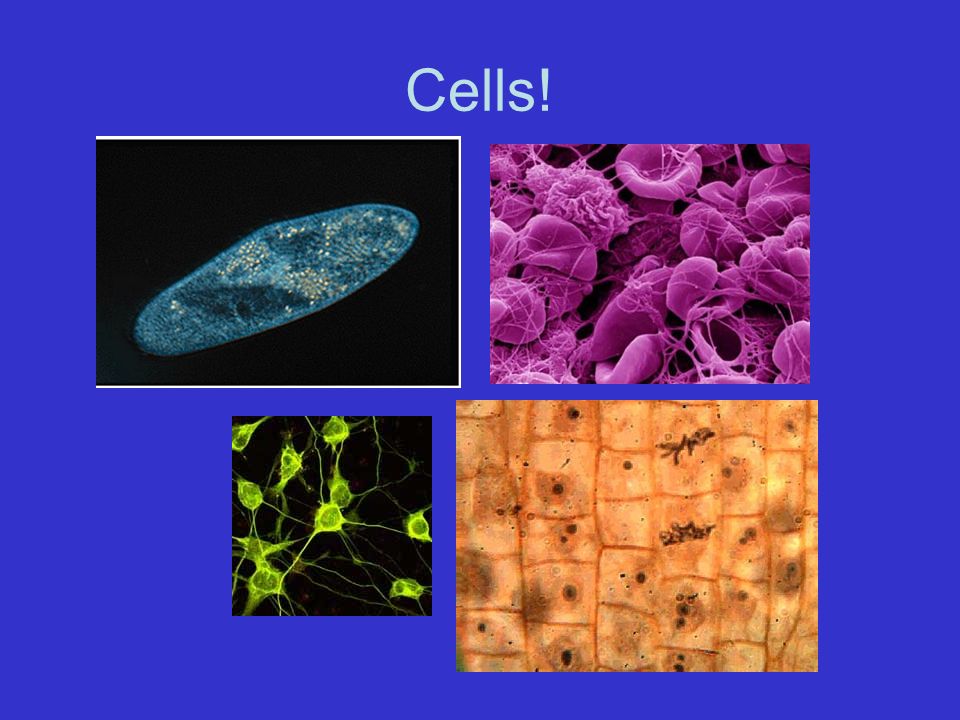 Cells!